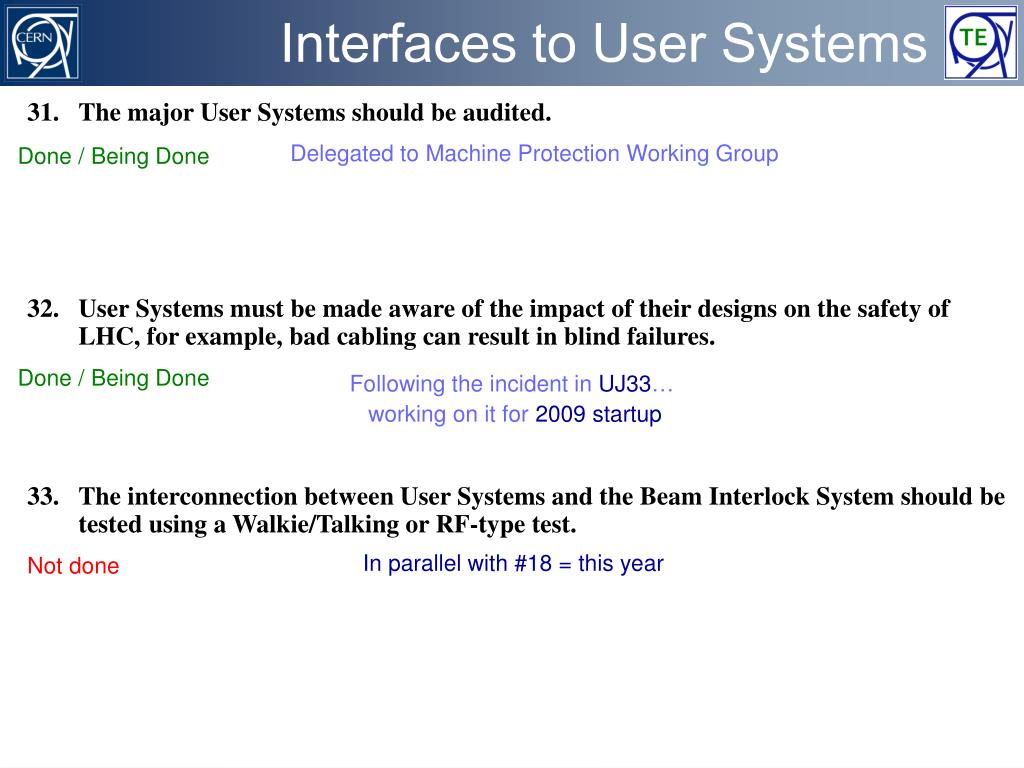 CERN

Interfaces to User Systems

TE

31. The major User Systems should be audited.

Done / Being Done

Delegated to Machine Protection Working Group

32. User Systems must be made aware of the impact of their designs on the safety of LHC, for example, bad cabling can result in blind failures.

Done / Being Done

Following the incident in UJ33…
working on it for 2009 startup

33. The interconnection between User Systems and the Beam Interlock System should be tested using a Walkie/Talking or RF-type test.

Not done

In parallel with #18 = this year